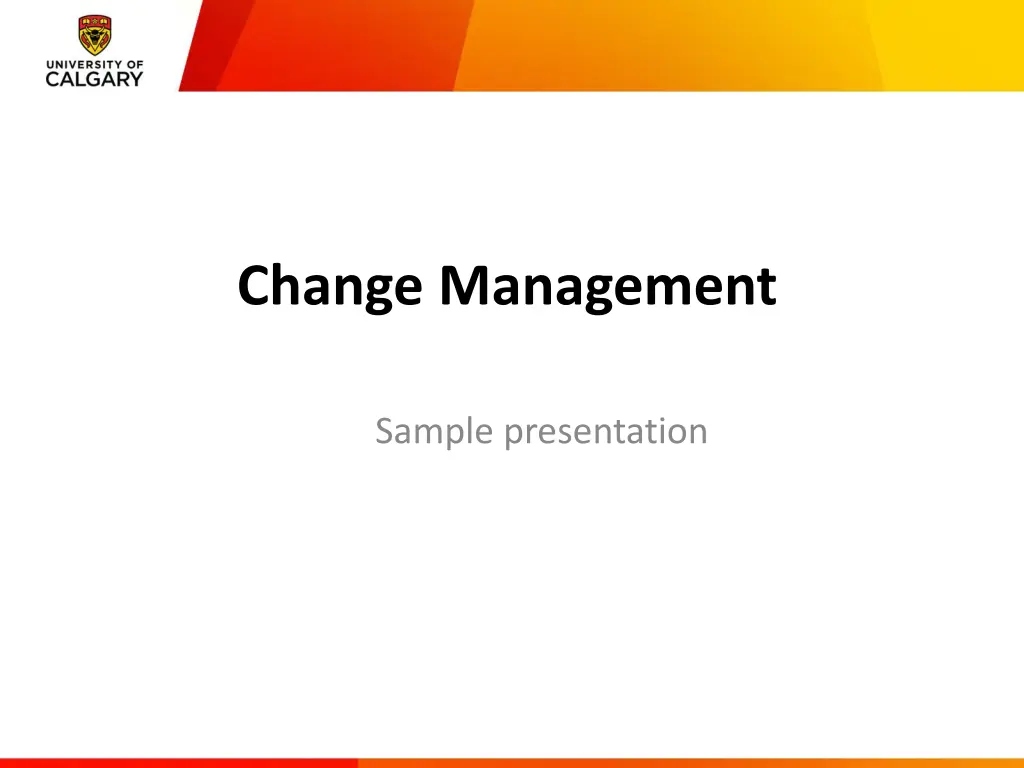 UNIVERSITY OF CALGARY

Change Management

Sample presentation